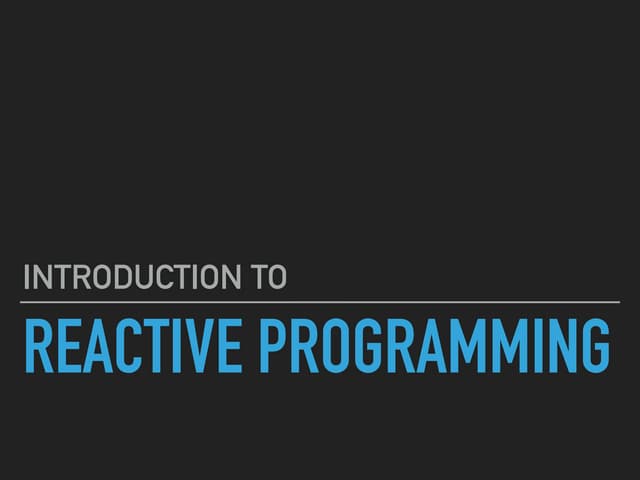 INTRODUCTION TO

REACTIVE PROGRAMMING